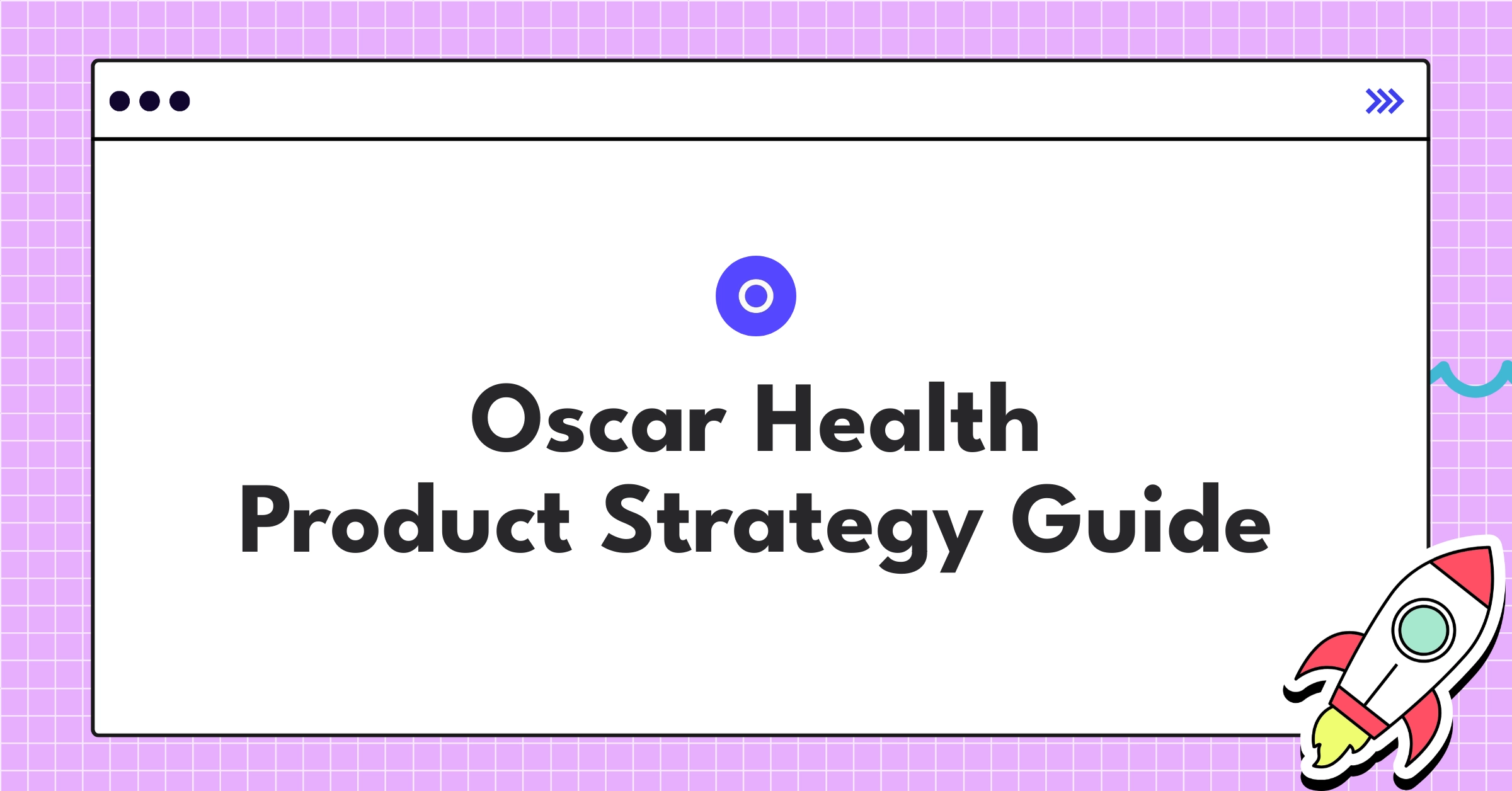 Oscar Health
Product Strategy Guide